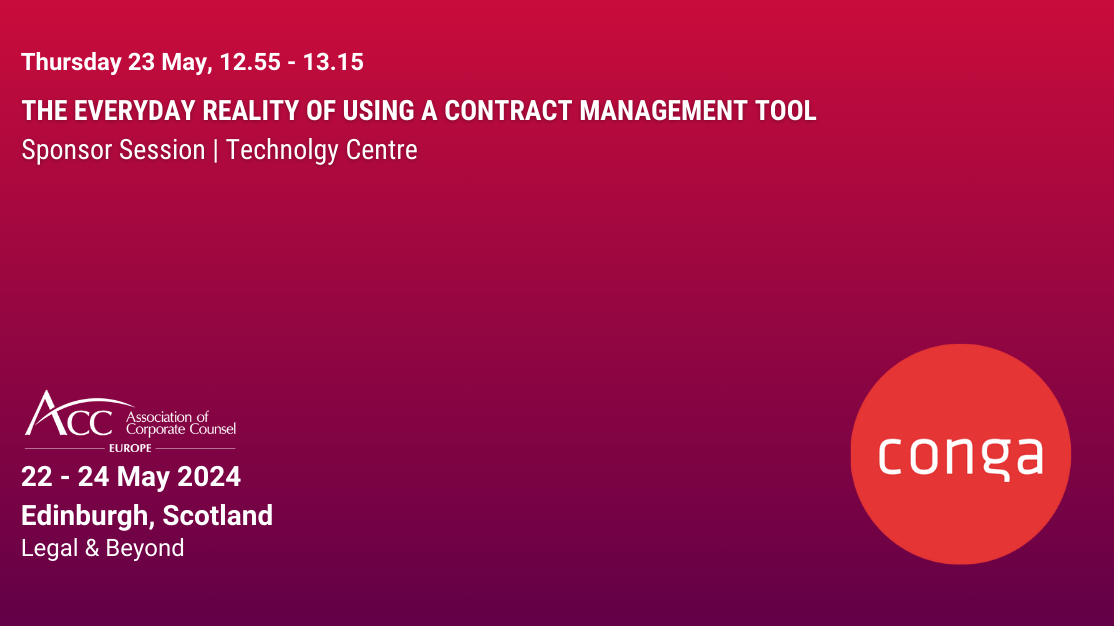 Thursday 23 May, 12.55 - 13.15

THE EVERYDAY REALITY OF USING A CONTRACT MANAGEMENT TOOL

Sponsor Session | Technolgy Centre

ACC Association of Corporate Counsel
EUROPE

22 - 24 May 2024

Edinburgh, Scotland

Legal & Beyond

conga